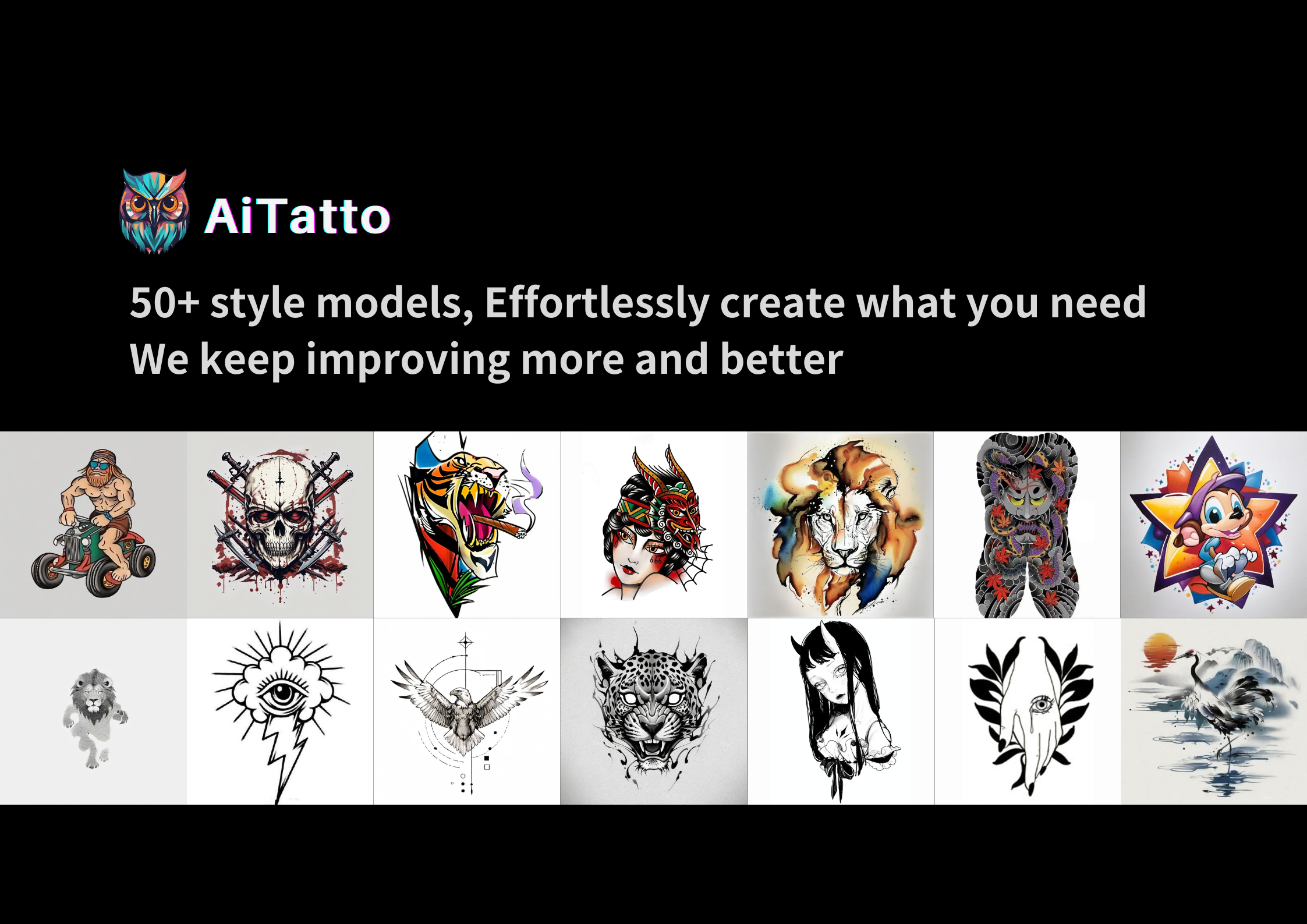 AiTatto

50+ style models, Effortlessly create what you need
We keep improving more and better